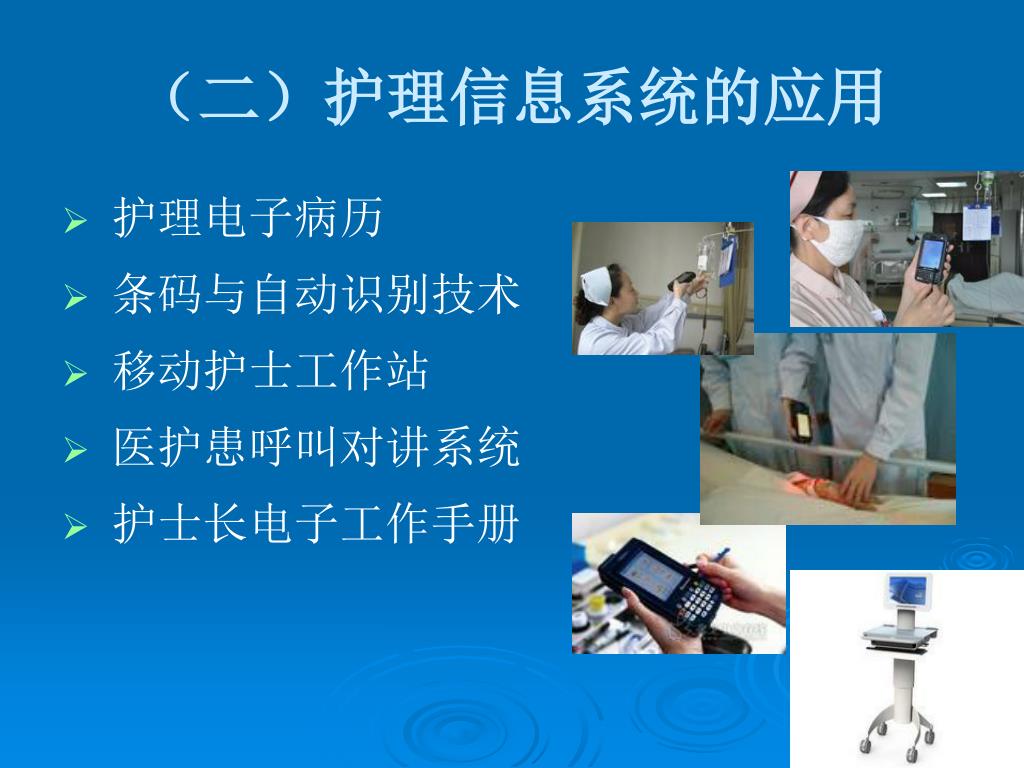 （二）护理信息系统的应用

➢ 护理电子病历
➢ 条码与自动识别技术
➢ 移动护士工作站
➢ 医护患呼叫对讲系统
➢ 护士长电子工作手册